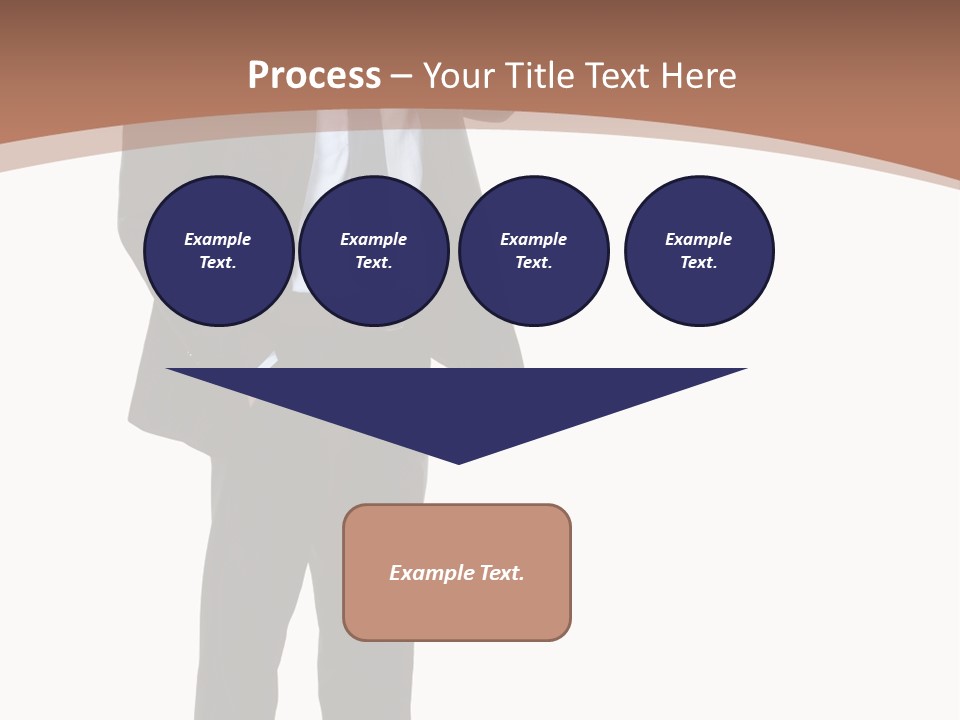 Process – Your Title Text Here

Example Text.

Example Text.

Example Text.

Example Text.

Example Text.